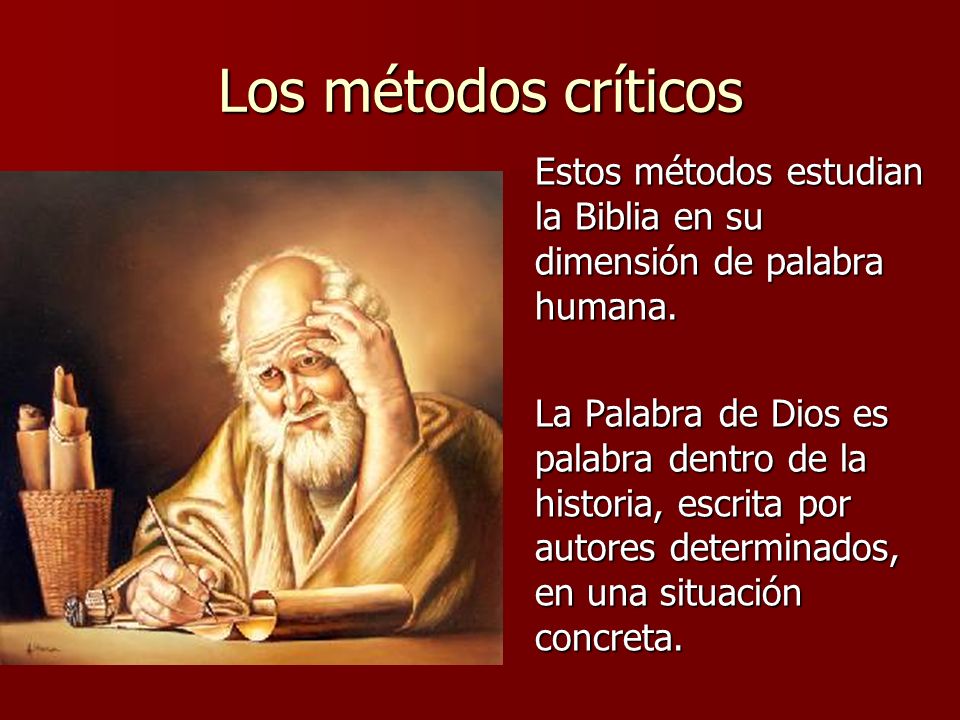 Los métodos críticos

Estos métodos estudian la Biblia en su dimensión de palabra humana.

La Palabra de Dios es palabra dentro de la historia, escrita por autores determinados, en una situación concreta.